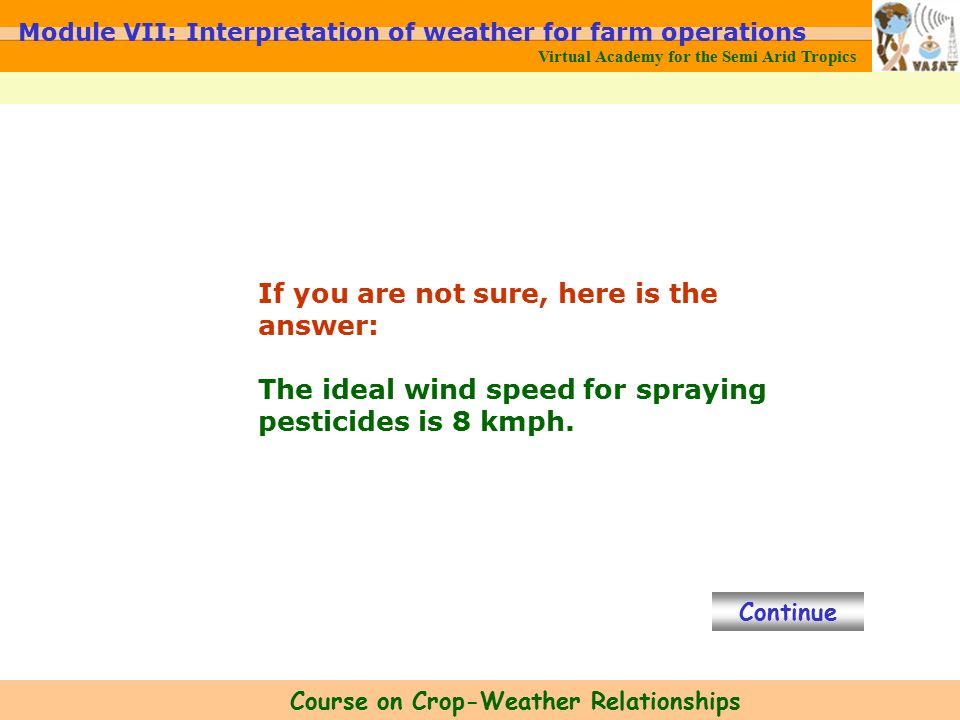 Module VII: Interpretation of weather for farm operations

Virtual Academy for the Semi Arid Tropics

VASAT

If you are not sure, here is the answer:

The ideal wind speed for spraying pesticides is 8 kmph.

Continue

Course on Crop-Weather Relationships